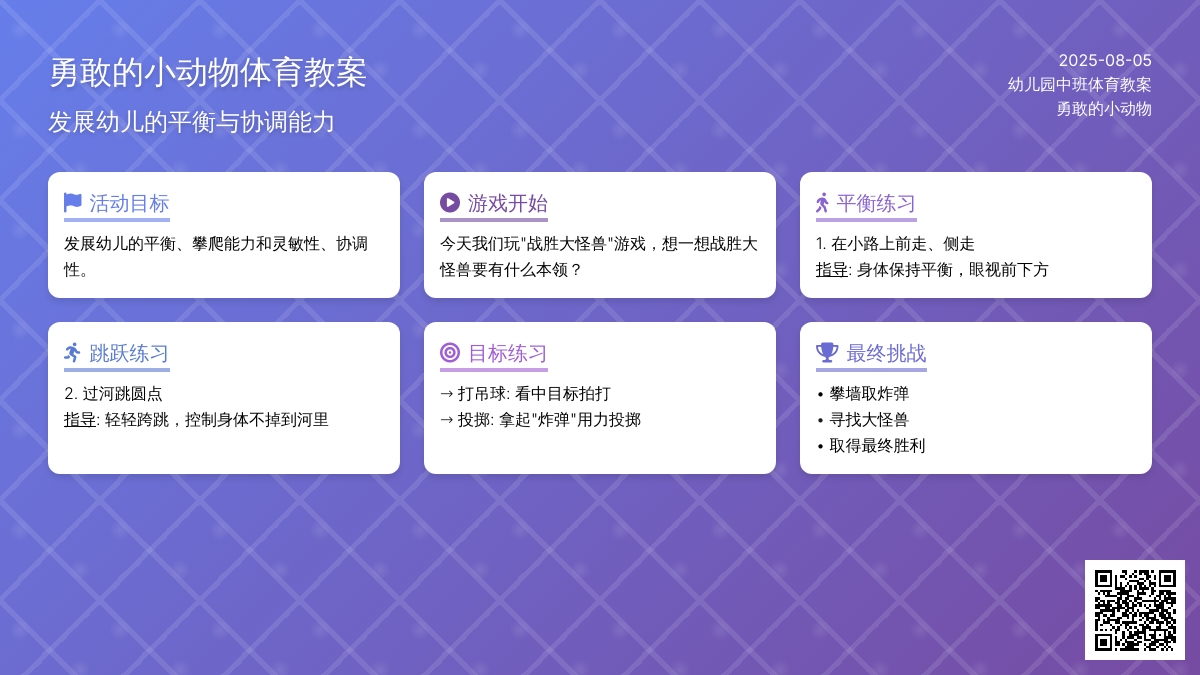 勇敢的小动物体育教案

发展幼儿的平衡与协调能力

2025-08-05
幼儿园中班体育教案
勇敢的小动物

活动目标

发展幼儿的平衡、攀爬能力和灵敏性、协调性。

游戏开始

今天我们玩"战胜大怪兽"游戏，想一想战胜大怪兽要有什么本领？

平衡练习

1. 在小路上前走、侧走
指导: 身体保持平衡，眼视前下方

跳跃练习

2. 过河跳圆点
指导: 轻轻跨跳，控制身体不掉到河里

目标练习

→ 打吊球: 看中目标拍打
→ 投掷: 拿起"炸弹"用力投掷

最终挑战

• 攀墙取炸弹
• 寻找大怪兽
• 取得最终胜利